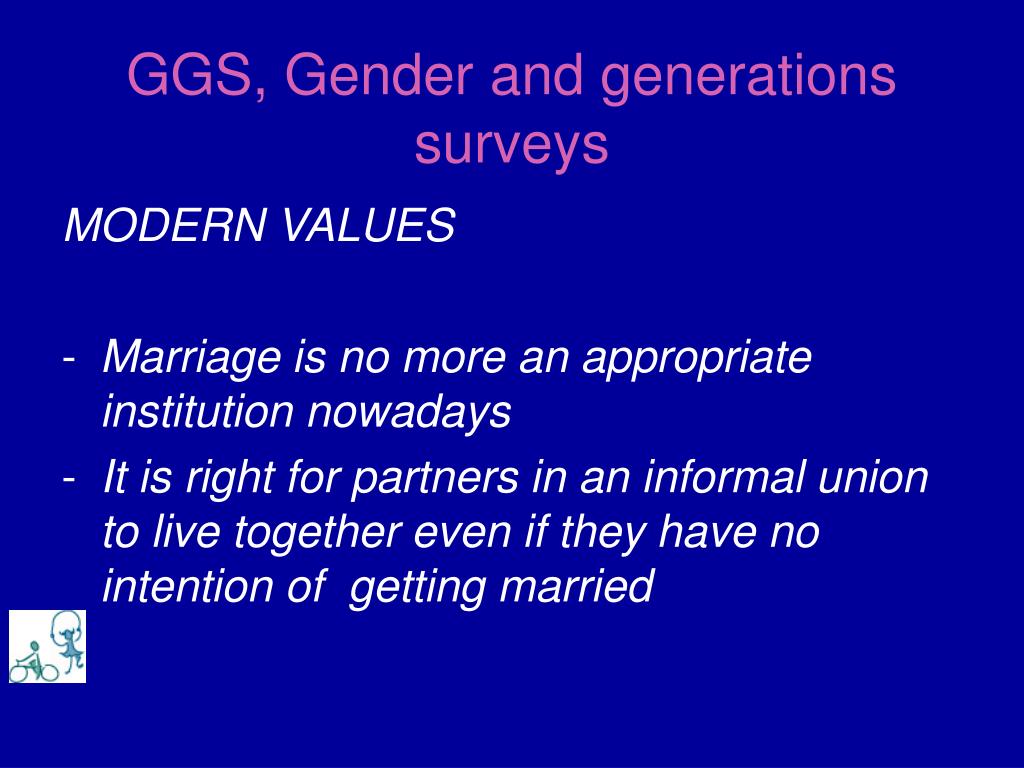 GGS, Gender and generations surveys

MODERN VALUES

- Marriage is no more an appropriate institution nowadays
- It is right for partners in an informal union to live together even if they have no intention of getting married